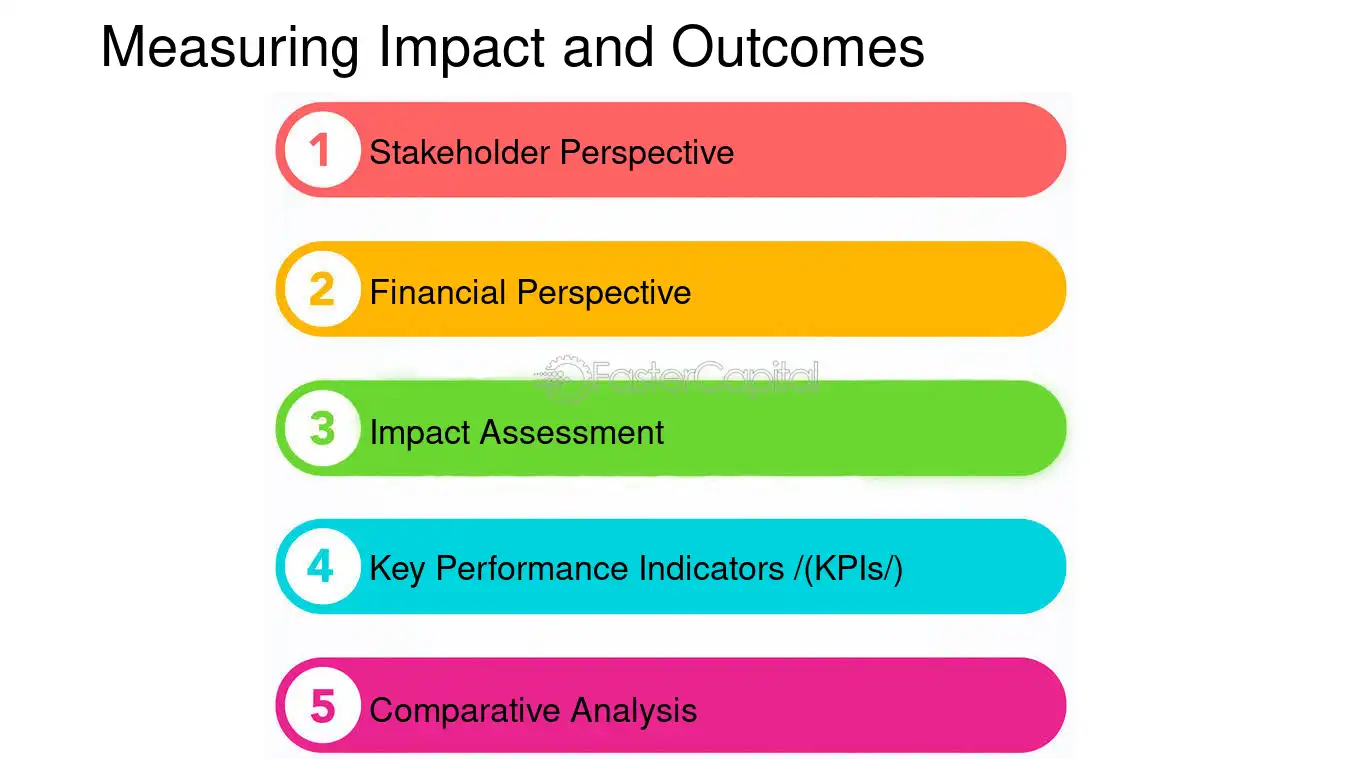 Measuring Impact and Outcomes

1 Stakeholder Perspective

2 Financial Perspective

3 Impact Assessment

4 Key Performance Indicators /(KPIs/)

5 Comparative Analysis

FasterCapital